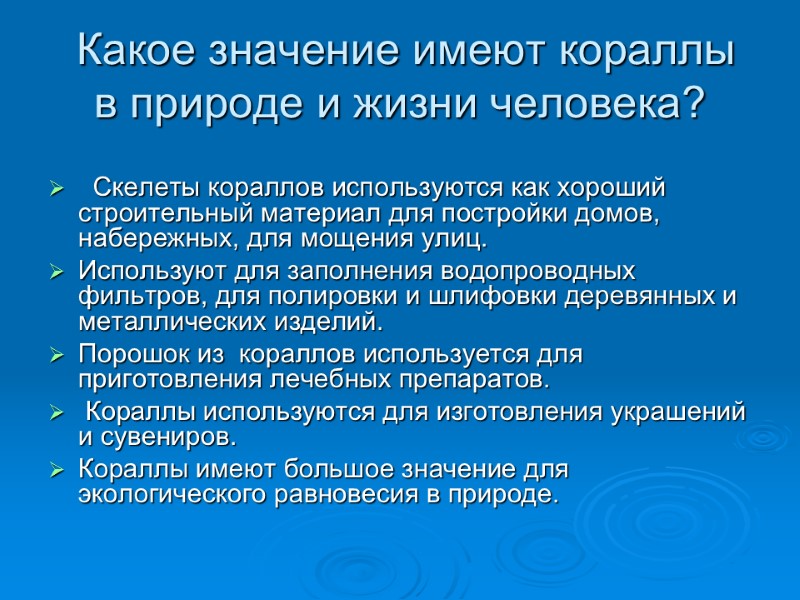 Какое значение имеют кораллы в природе и жизни человека?

➢ Скелеты кораллов используются как хороший строительный материал для постройки домов, набережных, для мощения улиц.

➢ Используют для заполнения водопроводных фильтров, для полировки и шлифовки деревянных и металлических изделий.

➢ Порошок из кораллов используется для приготовления лечебных препаратов.

➢ Кораллы используются для изготовления украшений и сувениров.

➢ Кораллы имеют большое значение для экологического равновесия в природе.